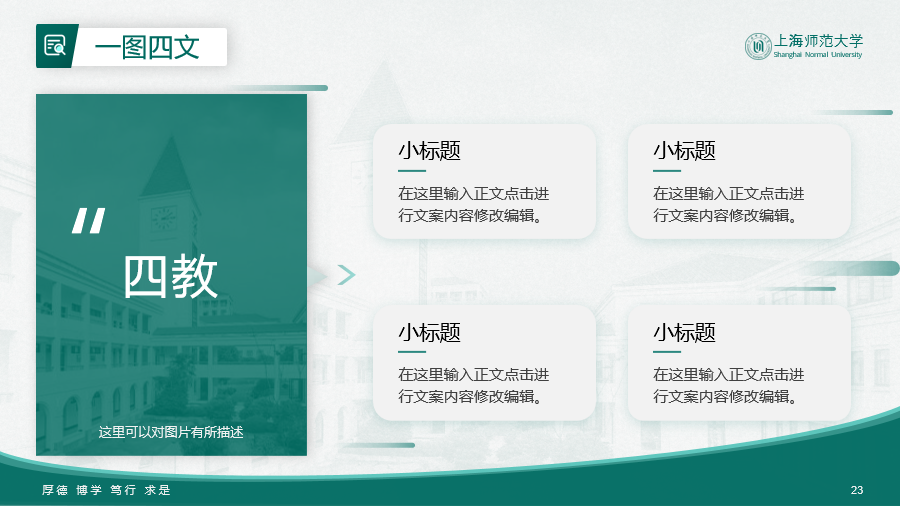 一图四文

上海师范大学
Shanghai Normal University

"

四教

这里可以对图片有所描述

小标题

在这里输入正文点击进行文案内容修改编辑。

小标题

在这里输入正文点击进行文案内容修改编辑。

小标题

在这里输入正文点击进行文案内容修改编辑。

小标题

在这里输入正文点击进行文案内容修改编辑。

厚德 博学 笃行 求是

23